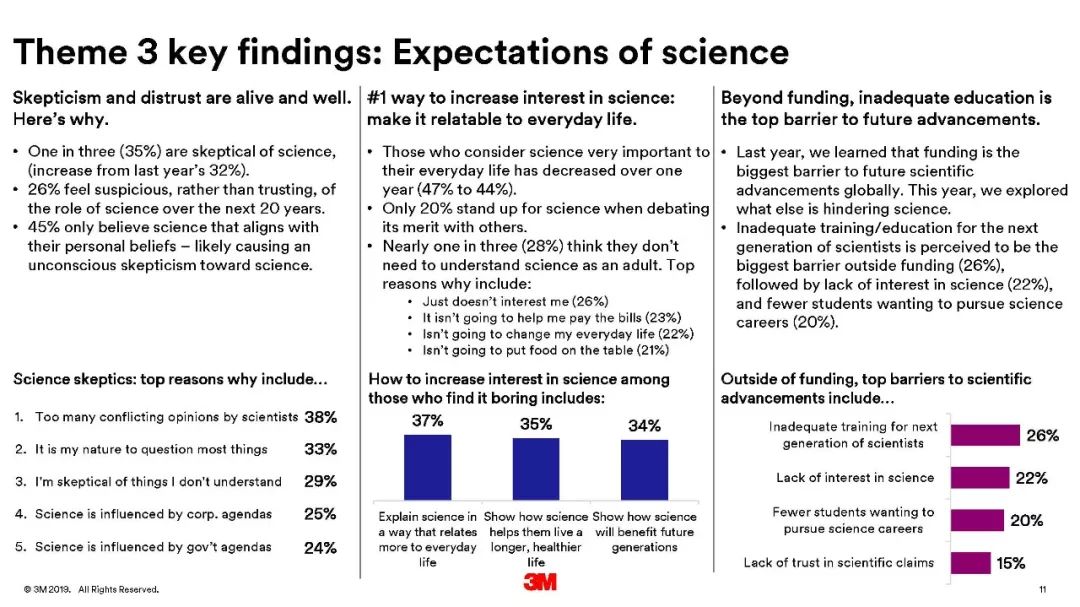 Theme 3 key findings: Expectations of science

Skepticism and distrust are alive and well. Here's why.

• One in three (35%) are skeptical of science, (increase from last year's 32%).
• 26% feel suspicious, rather than trusting, of the role of science over the next 20 years.
• 45% only believe science that aligns with their personal beliefs – likely causing an unconscious skepticism toward science.

Science skeptics: top reasons why include...

1. Too many conflicting opinions by scientists 38%
2. It is my nature to question most things 33%
3. I'm skeptical of things I don't understand 29%
4. Science is influenced by corp. agendas 25%
5. Science is influenced by gov't agendas 24%

#1 way to increase interest in science: make it relatable to everyday life.

• Those who consider science very important to their everyday life has decreased over one year (47% to 44%).
• Only 20% stand up for science when debating its merit with others.
• Nearly one in three (28%) think they don't need to understand science as an adult. Top reasons why include:
  • Just doesn't interest me (26%)
  • It isn't going to help me pay the bills (23%)
  • Isn't going to change my everyday life (22%)
  • Isn't going to put food on the table (21%)

How to increase interest in science among those who find it boring includes:

37% 35% 34%

Explain science in a way that relates more to everyday life
Show how science helps them live a longer, healthier life
Show how science will benefit future generations

Beyond funding, inadequate education is the top barrier to future advancements.

• Last year, we learned that funding is the biggest barrier to future scientific advancements globally. This year, we explored what else is hindering science.
• Inadequate training/education for the next generation of scientists is perceived to be the biggest barrier outside funding (26%), followed by lack of interest in science (22%), and fewer students wanting to pursue science careers (20%).

Outside of funding, top barriers to scientific advancements include...

Inadequate training for next generation of scientists 26%
Lack of interest in science 22%
Fewer students wanting to pursue science careers 20%
Lack of trust in scientific claims 15%

© 3M 2019. All Rights Reserved.
3M
11